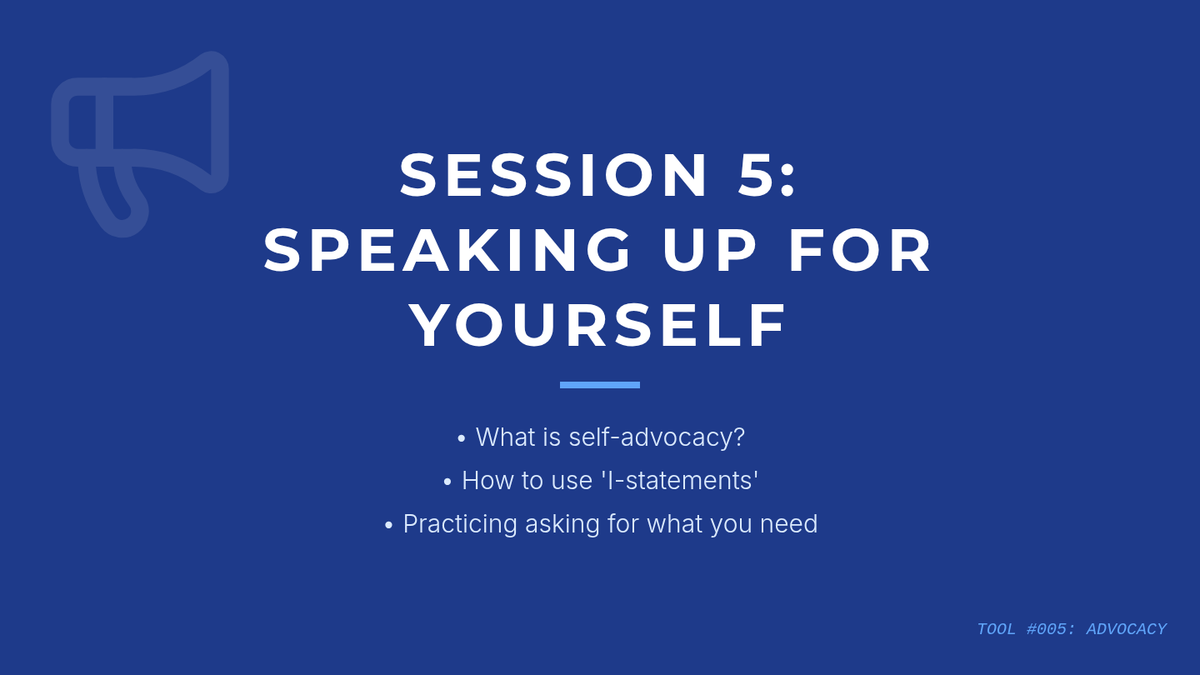 SESSION 5:
SPEAKING UP FOR YOURSELF

• What is self-advocacy?
• How to use 'I-statements'
• Practicing asking for what you need

TOOL #005: ADVOCACY